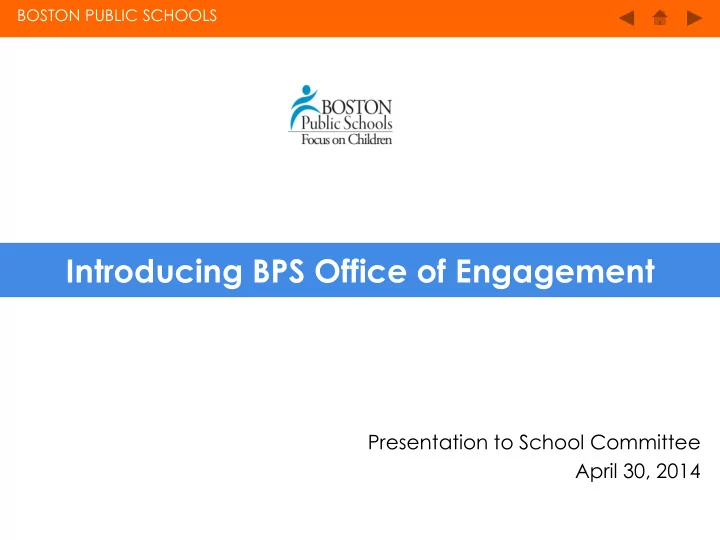 BOSTON PUBLIC SCHOOLS

BOSTON
Public Schools
Focus on Children

Introducing BPS Office of Engagement

Presentation to School Committee
April 30, 2014